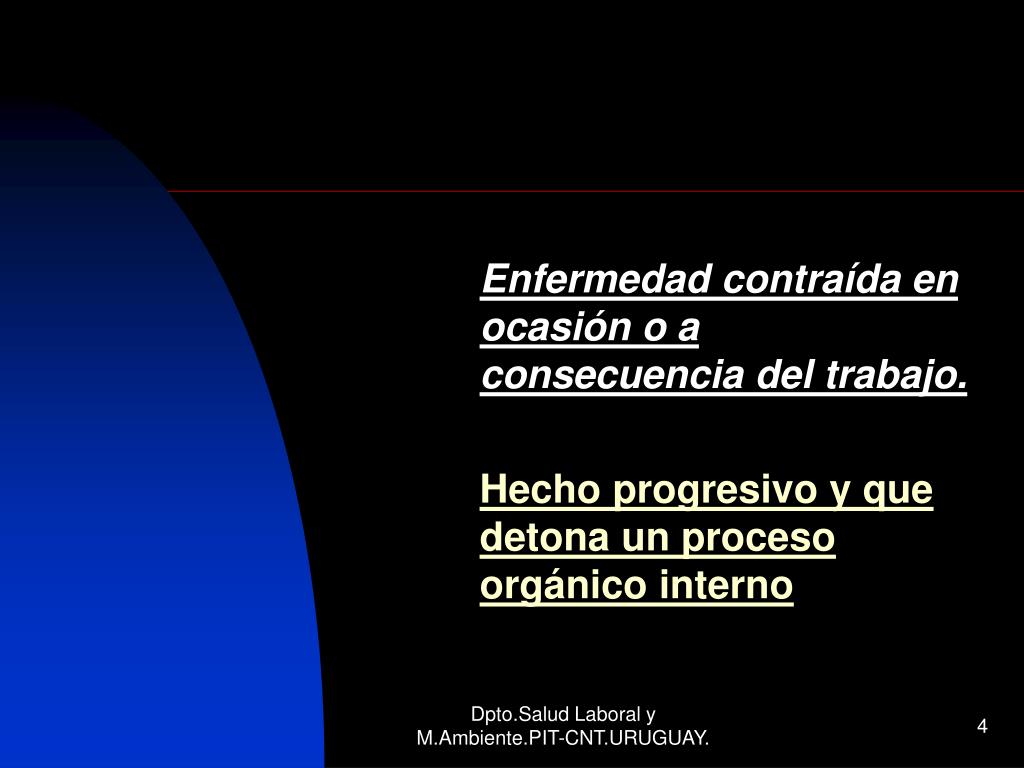 Enfermedad contraída en ocasión o a consecuencia del trabajo.

Hecho progresivo y que detona un proceso orgánico interno

Dpto.Salud Laboral y M.Ambiente.PIT-CNT.URUGUAY.

4